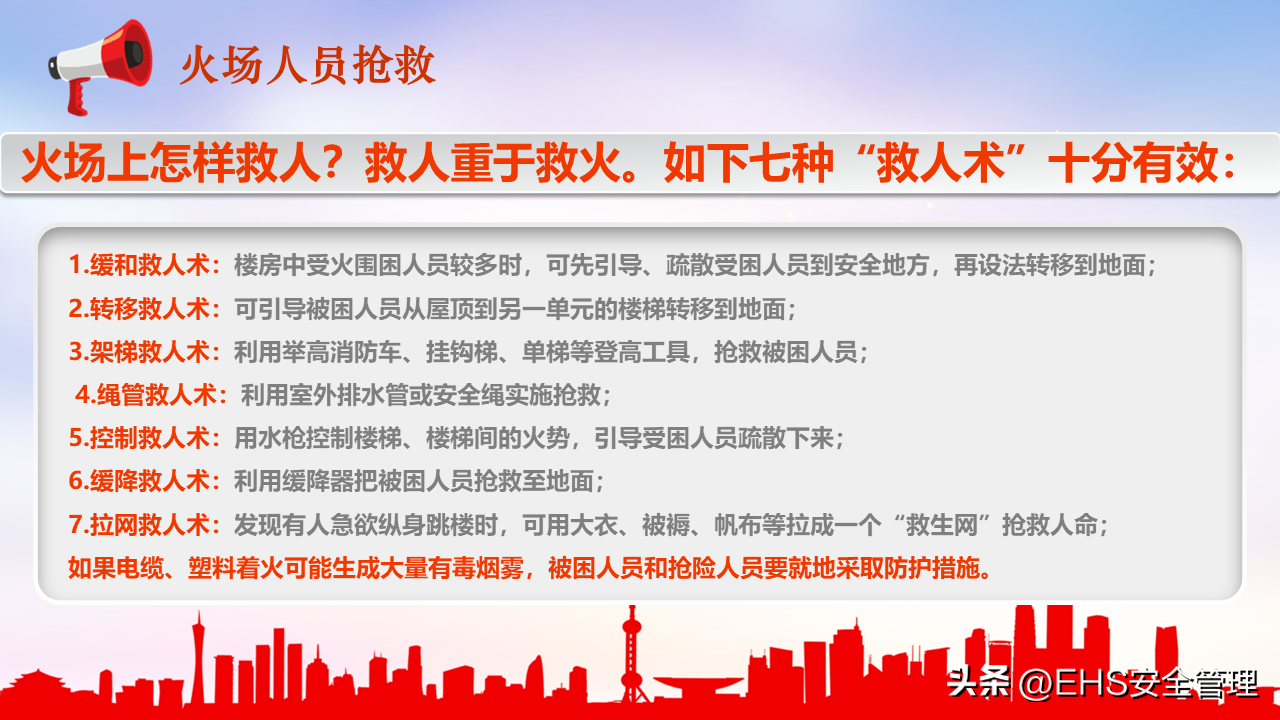 火场人员抢救

火场上怎样救人？救人重于救火。如下七种“救人术”十分有效：

1.缓和救人术：楼房中受火围困人员较多时，可先引导、疏散受困人员到安全地方，再设法转移到地面；
2.转移救人术：可引导被困人员从屋顶到另一单元的楼梯转移到地面；
3.架梯救人术：利用举高消防车、挂钩梯、单梯等登高工具，抢救被困人员；
4.绳管救人术：利用室外排水管或安全绳实施抢救；
5.控制救人术：用水枪控制楼梯、楼梯间的火势，引导受困人员疏散下来；
6.缓降救人术：利用缓降器把被困人员抢救至地面；
7.拉网救人术：发现有人急欲纵身跳楼时，可用大衣、被褥、帆布等拉成一个“救生网”抢救人命；
如果电缆、塑料着火可能生成大量有毒烟雾，被困人员和抢险人员要就地采取防护措施。

头条 @EHS安全管理